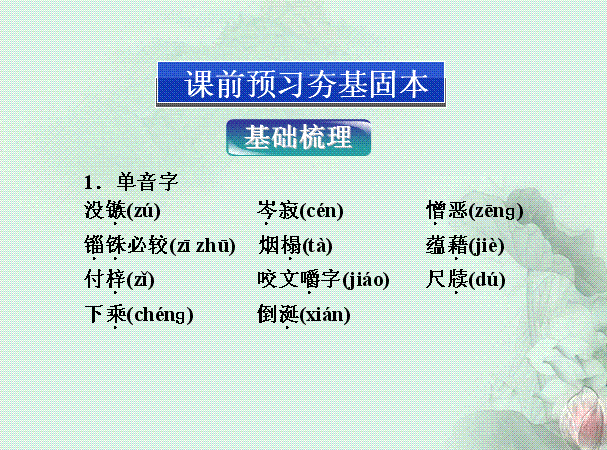 课前预习夯基固本

基础梳理

1．单音字

没镞(zú)

岑寂(cén)

憎恶(zēng)

锱铢必较(zī zhū)

烟榻(tà)

蕴藉(jiè)

付梓(zǐ)

咬文嚼字(jiáo)

尺牍(dú)

下乘(chéng)

倒涎(xián)